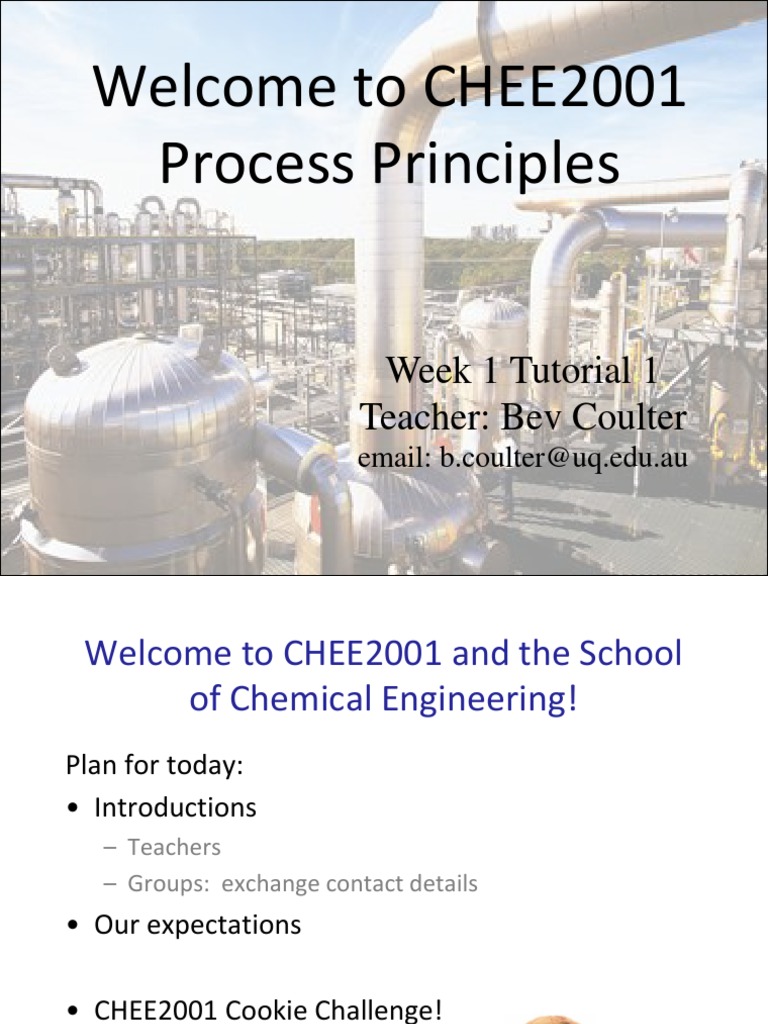 Welcome to CHEE2001 Process Principles

Week 1 Tutorial 1
Teacher: Bev Coulter
email: b.coulter@uq.edu.au

Welcome to CHEE2001 and the School of Chemical Engineering!

Plan for today:

• Introductions
– Teachers
– Groups: exchange contact details
• Our expectations

• CHEE2001 Cookie Challenge!